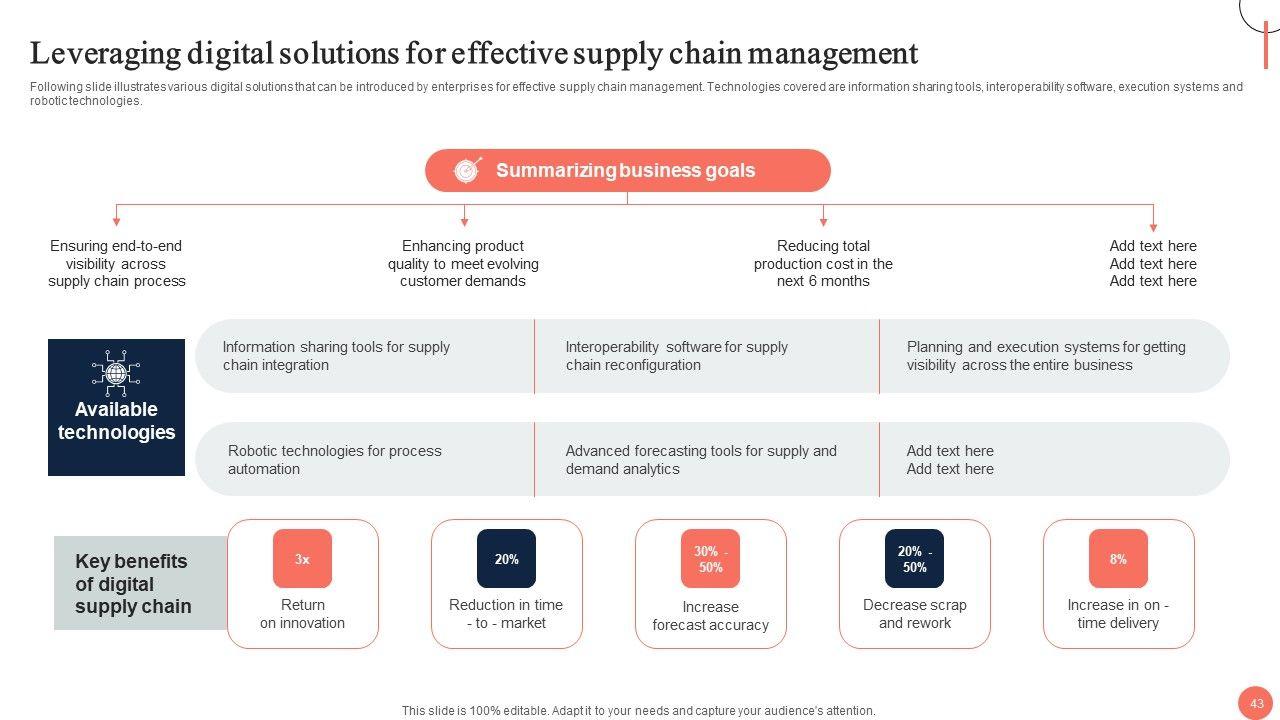 Leveraging digital solutions for effective supply chain management

Following slide illustrates various digital solutions that can be introduced by enterprises for effective supply chain management. Technologies covered are information sharing tools, interoperability software, execution systems and robotic technologies.

Summarizing business goals

Ensuring end-to-end visibility across supply chain process

Enhancing product quality to meet evolving customer demands

Reducing total production cost in the next 6 months

Add text here
Add text here
Add text here

Available technologies

Information sharing tools for supply chain integration

Interoperability software for supply chain reconfiguration

Planning and execution systems for getting visibility across the entire business

Robotic technologies for process automation

Advanced forecasting tools for supply and demand analytics

Add text here
Add text here

Key benefits of digital supply chain

3x
Return on innovation

20%
Reduction in time - to - market

30% - 50%
Increase forecast accuracy

20% - 50%
Decrease scrap and rework

8%
Increase in on - time delivery

This slide is 100% editable. Adapt it to your needs and capture your audience's attention.

43